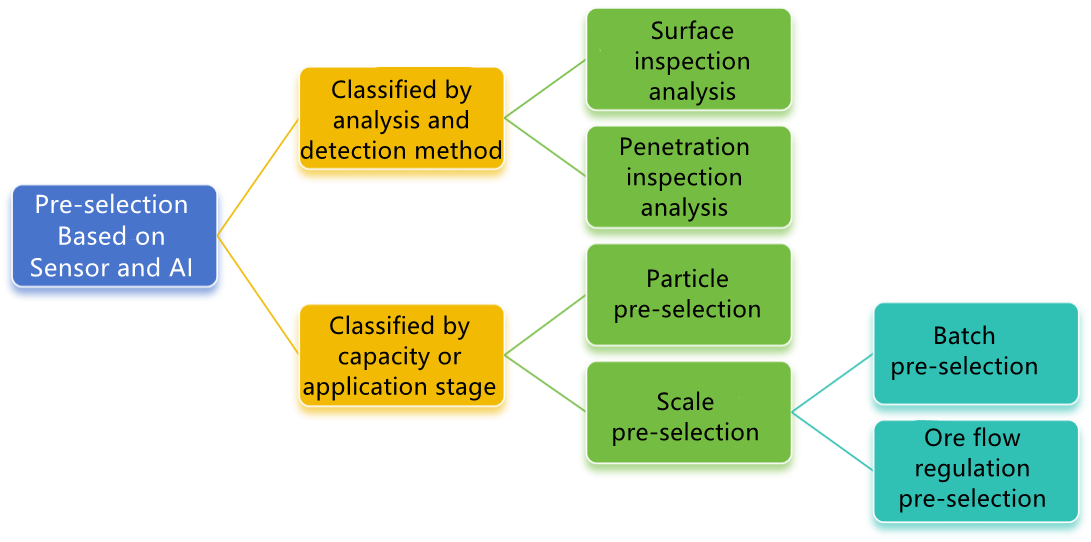 Pre-selection Based on Sensor and AI

Classified by analysis and detection method

Surface inspection analysis

Penetration inspection analysis

Classified by capacity or application stage

Particle pre-selection

Scale pre-selection

Batch pre-selection

Ore flow regulation pre-selection